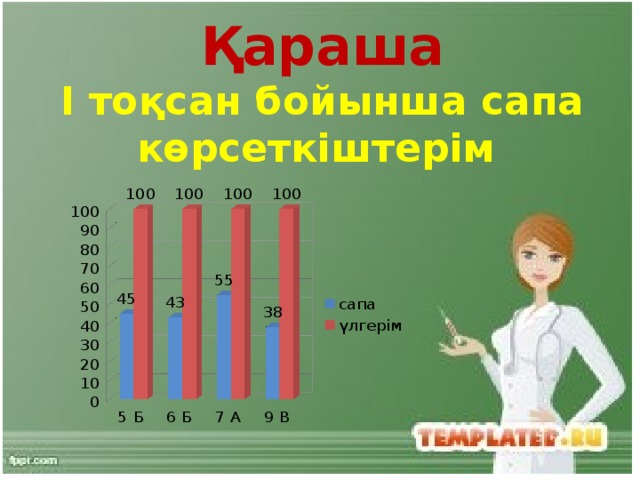 Қараша
І тоқсан бойынша сапа көрсеткіштерім

100 100 100 100
100
90
80
70
60
50
40
30
20
10
0
45 43 55 38
5 Б 6 Б 7 А 9 В
сапа
үлгерім

TEMPLATED.RU
fppt.com